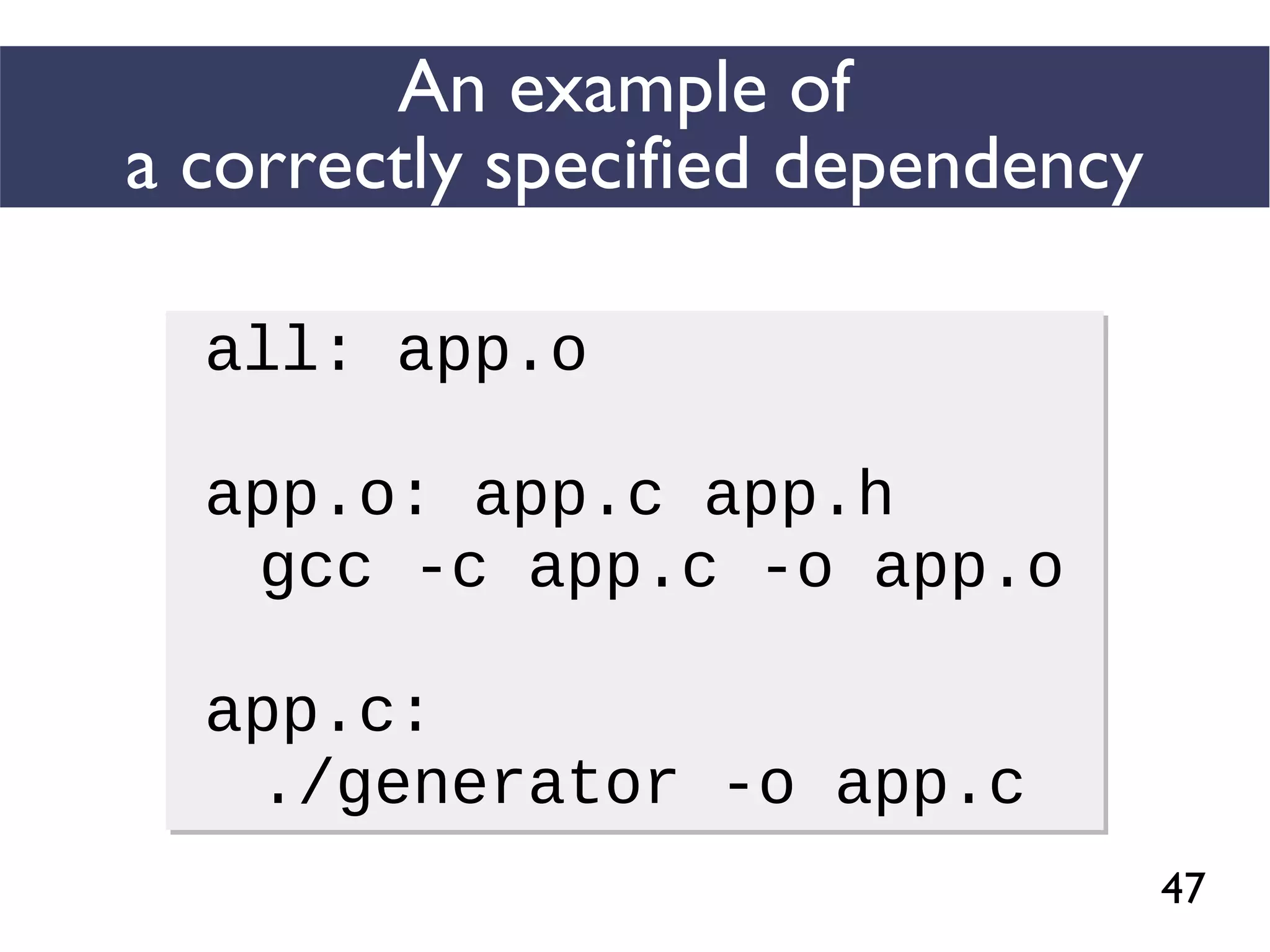 An example of
a correctly specified dependency

all: app.o

app.o: app.c app.h
  gcc -c app.c -o app.o

app.c:
  ./generator -o app.c

47